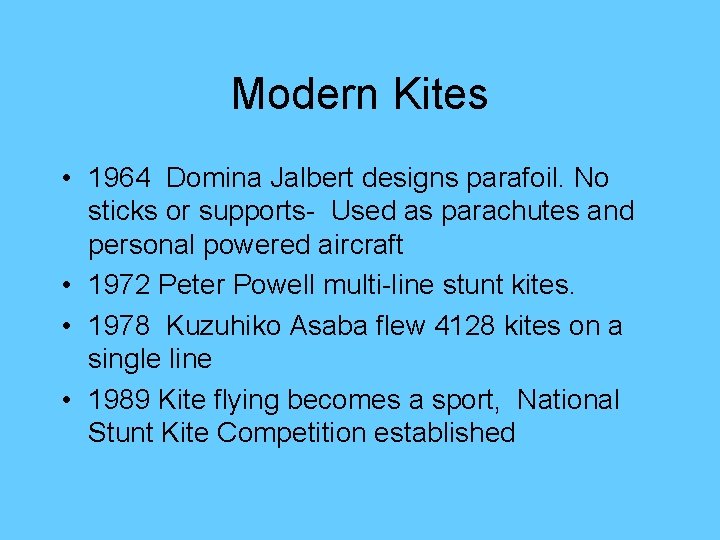 Modern Kites

• 1964 Domina Jalbert designs parafoil. No sticks or supports- Used as parachutes and personal powered aircraft
• 1972 Peter Powell multi-line stunt kites.
• 1978 Kuzuhiko Asaba flew 4128 kites on a single line
• 1989 Kite flying becomes a sport, National Stunt Kite Competition established